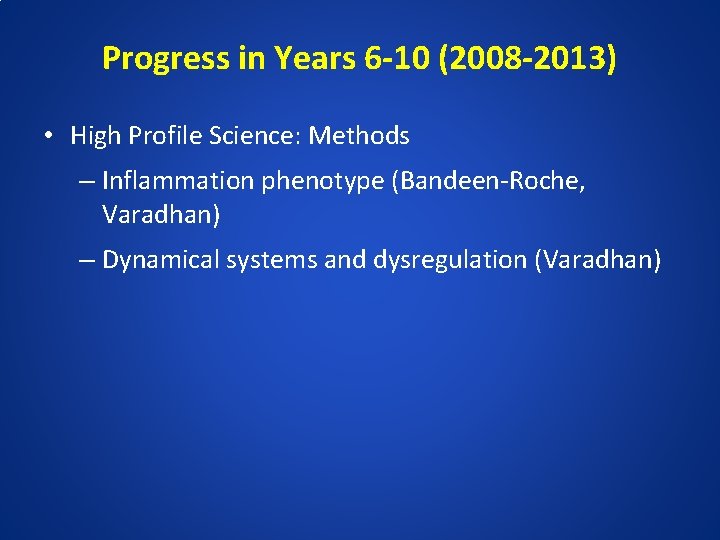 Progress in Years 6-10 (2008-2013)

• High Profile Science: Methods
– Inflammation phenotype (Bandeen-Roche, Varadhan)
– Dynamical systems and dysregulation (Varadhan)